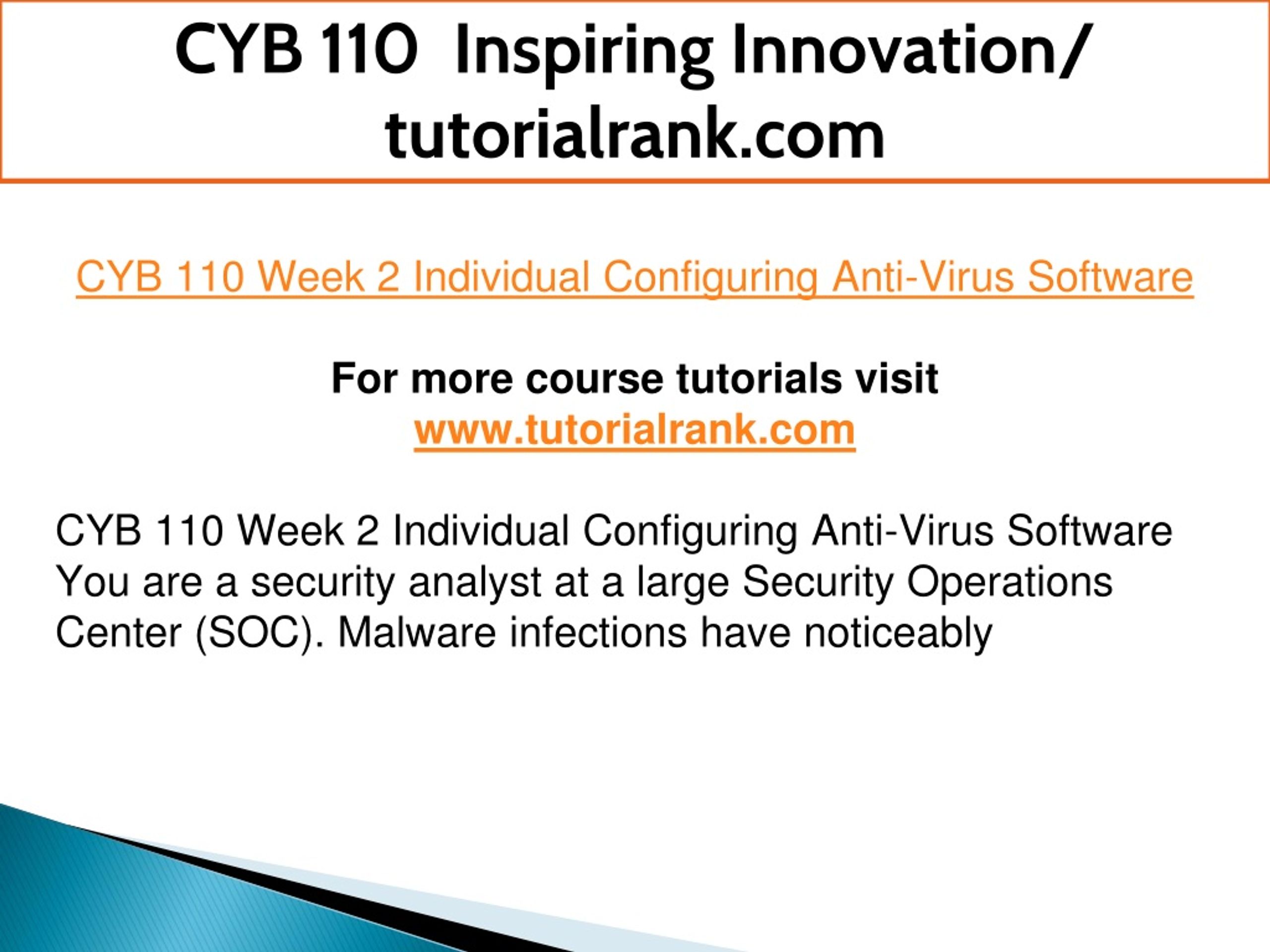 CYB 110 Inspiring Innovation/ tutorialrank.com

CYB 110 Week 2 Individual Configuring Anti-Virus Software

For more course tutorials visit
www.tutorialrank.com

CYB 110 Week 2 Individual Configuring Anti-Virus Software
You are a security analyst at a large Security Operations Center (SOC). Malware infections have noticeably